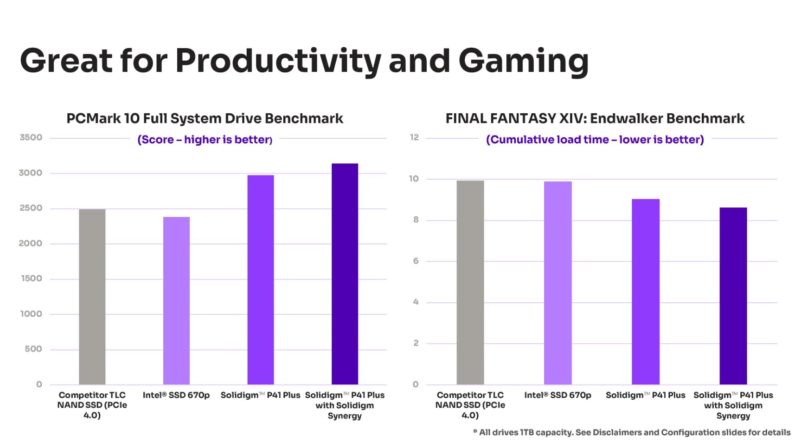 Great for Productivity and Gaming

PCMark 10 Full System Drive Benchmark

(Score – higher is better)

3500
3000
2500
2000
1500
1000
500
0

Competitor TLC NAND SSD (PCIe 4.0)
Intel® SSD 670p
Solidigm™ P41 Plus
Solidigm™ P41 Plus with Solidigm Synergy

FINAL FANTASY XIV: Endwalker Benchmark

(Cumulative load time – lower is better)

12
10
8
6
4
2
0

Competitor TLC NAND SSD (PCIe 4.0)
Intel® SSD 670p
Solidigm™ P41 Plus
Solidigm™ P41 Plus with Solidigm Synergy

* All drives 1TB capacity. See Disclaimers and Configuration slides for details